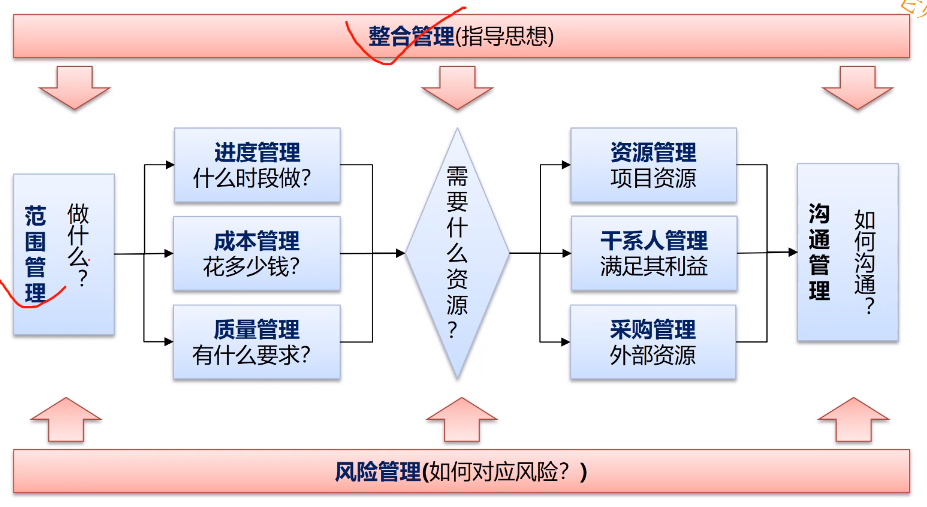 整合管理(指导思想)

范围管理

做什么？

进度管理
什么时段做？

成本管理
花多少钱？

质量管理
有什么要求？

需要什么资源？

资源管理
项目资源

干系人管理
满足其利益

采购管理
外部资源

沟通管理

如何沟通？

风险管理(如何对应风险？)